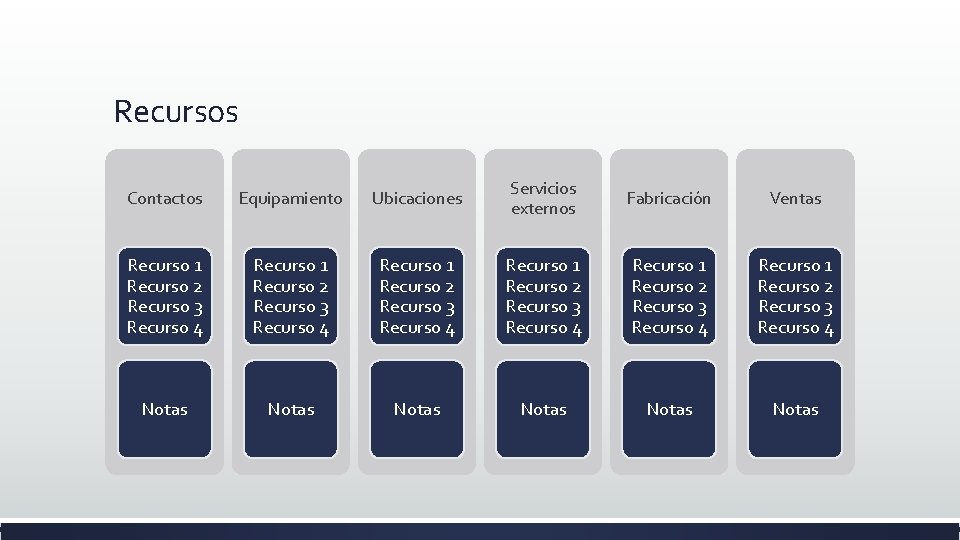 Recursos

Contactos

Recurso 1
Recurso 2
Recurso 3
Recurso 4

Notas

Equipamiento

Recurso 1
Recurso 2
Recurso 3
Recurso 4

Notas

Ubicaciones

Recurso 1
Recurso 2
Recurso 3
Recurso 4

Notas

Servicios externos

Recurso 1
Recurso 2
Recurso 3
Recurso 4

Notas

Fabricación

Recurso 1
Recurso 2
Recurso 3
Recurso 4

Notas

Ventas

Recurso 1
Recurso 2
Recurso 3
Recurso 4

Notas